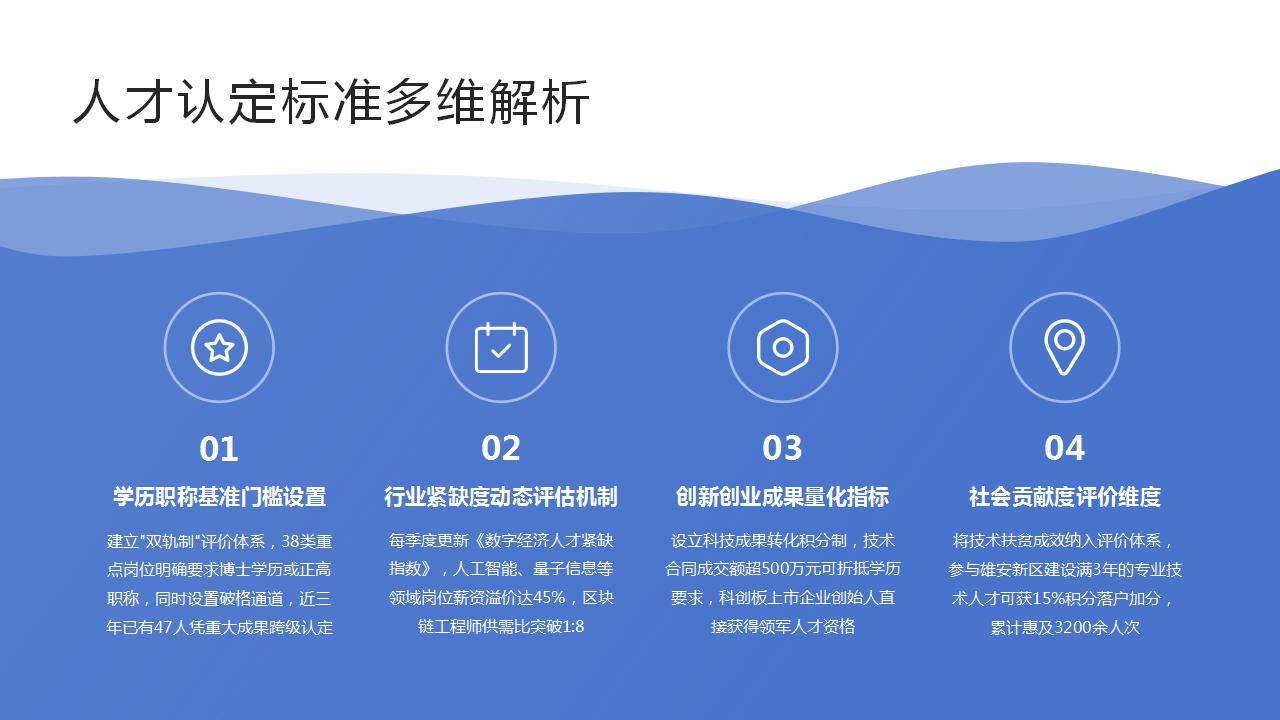 人才认定标准多维解析

01
学历职称基准门槛设置
建立"双轨制"评价体系，38类重点岗位明确要求博士学历或正高职称，同时设置破格通道，近三年已有47人凭重大成果跨级认定

02
行业紧缺度动态评估机制
每季度更新《数字经济人才紧缺指数》，人工智能、量子信息等领域岗位薪资溢价达45%，区块链工程师供需比突破1:8

03
创新创业成果量化指标
设立科技成果转化积分制，技术合同成交额超500万元可折抵学历要求，科创板上市企业创始人直接获得领军人才资格

04
社会贡献度评价维度
将技术扶贫成效纳入评价体系，参与雄安新区建设满3年的专业技术人才可获15%积分落户加分，累计惠及3200余人次